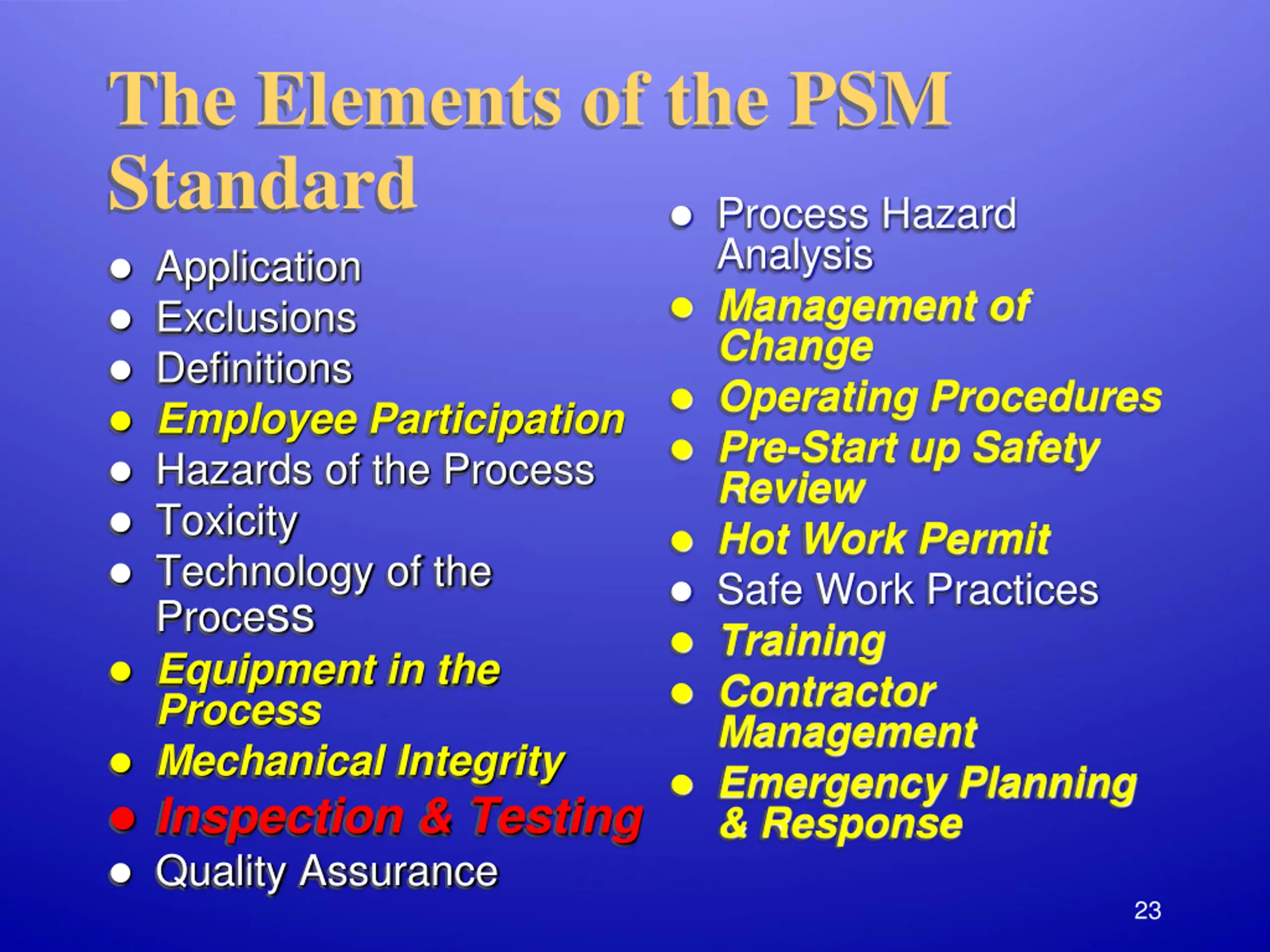 The Elements of the PSM Standard

- Application
- Exclusions
- Definitions
- Employee Participation
- Hazards of the Process
- Toxicity
- Technology of the Process
- Equipment in the Process
- Mechanical Integrity
- Inspection & Testing
- Quality Assurance

- Process Hazard Analysis
- Management of Change
- Operating Procedures
- Pre-Start up Safety Review
- Hot Work Permit
- Safe Work Practices
- Training
- Contractor Management
- Emergency Planning & Response

23